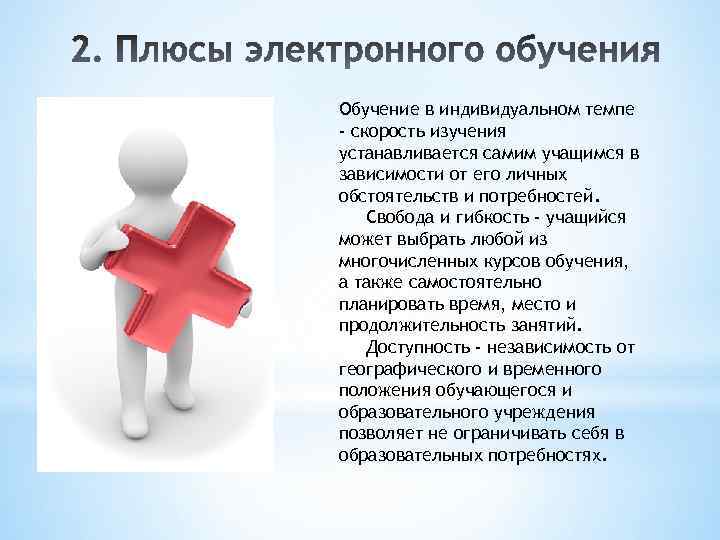 2. Плюсы электронного обучения

Обучение в индивидуальном темпе - скорость изучения устанавливается самим учащимся в зависимости от его личных обстоятельств и потребностей.

Свобода и гибкость - учащийся может выбрать любой из многочисленных курсов обучения, а также самостоятельно планировать время, место и продолжительность занятий.

Доступность - независимость от географического и временного положения обучающегося и образовательного учреждения позволяет не ограничивать себя в образовательных потребностях.